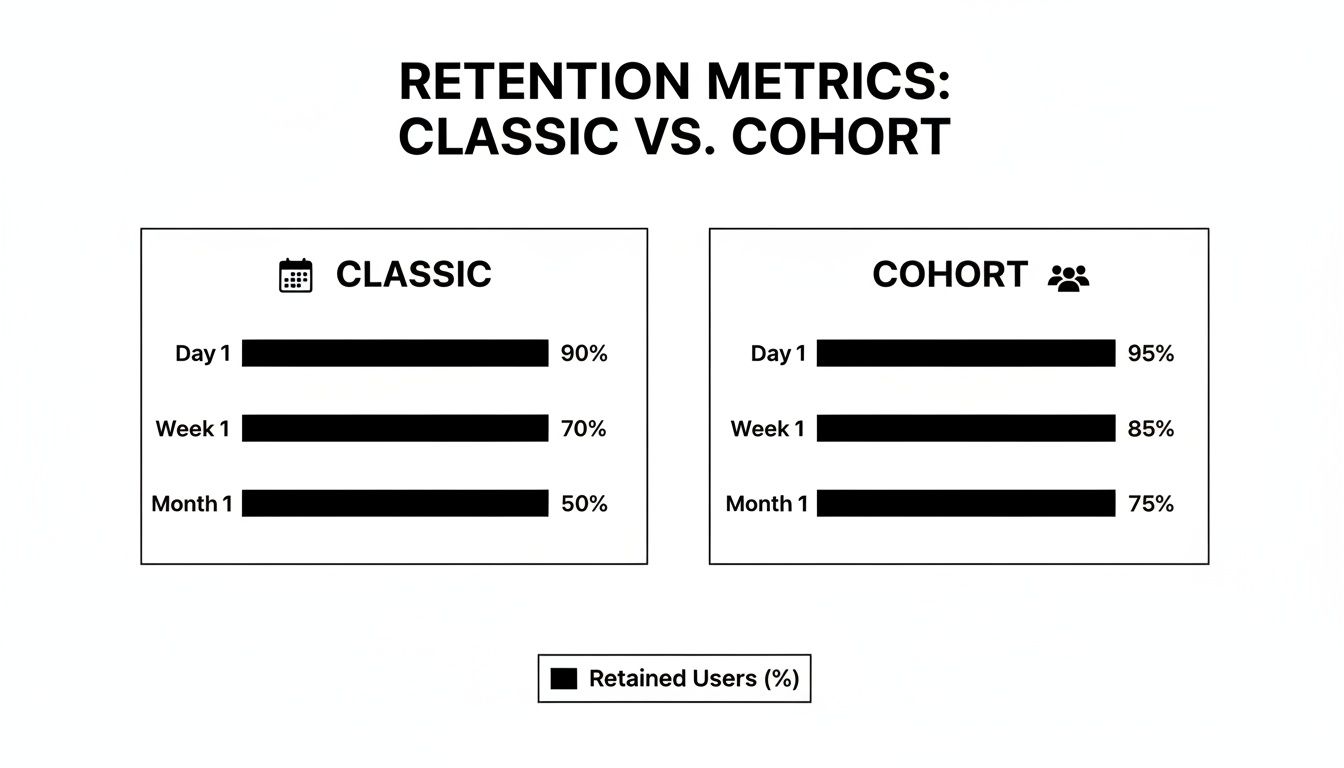 RETENTION METRICS:
CLASSIC VS. COHORT

CLASSIC

Day 1 90%

Week 1 70%

Month 1 50%

COHORT

Day 1 95%

Week 1 85%

Month 1 75%

Retained Users (%)